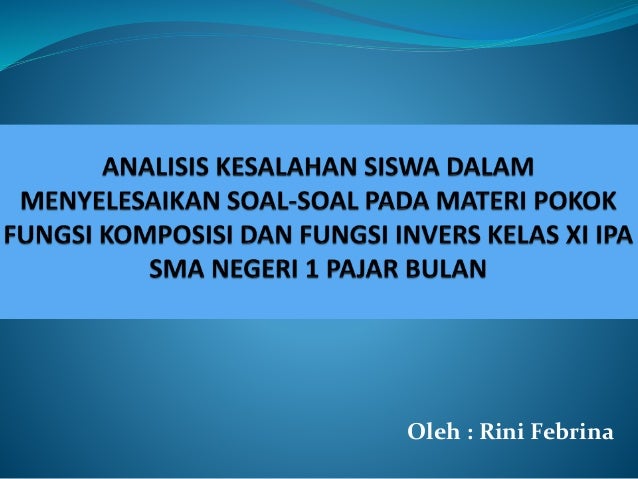 ANALISIS KESALAHAN SISWA DALAM MENYELESAIKAN SOAL-SOAL PADA MATERI POKOK FUNGSI KOMPOSISI DAN FUNGSI INVERS KELAS XI IPA SMA NEGERI 1 PAJAR BULAN

Oleh : Rini Febrina